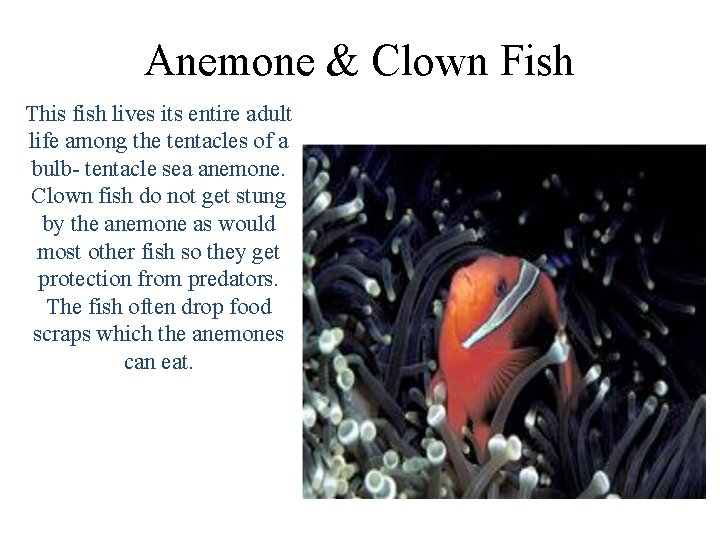 Anemone & Clown Fish

This fish lives its entire adult life among the tentacles of a bulb- tentacle sea anemone. Clown fish do not get stung by the anemone as would most other fish so they get protection from predators. The fish often drop food scraps which the anemones can eat.